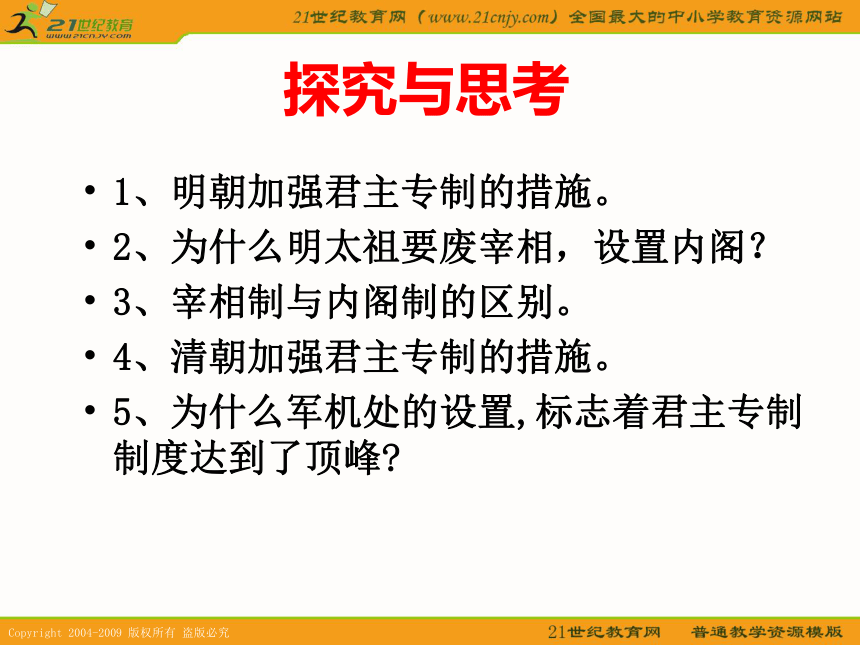 21世纪教育
www.21cnjy.com

21世纪教育网（www.21cnjy.com）全国最大的中小学教育资源网站

探究与思考

• 1、明朝加强君主专制的措施。
• 2、为什么明太祖要废宰相，设置内阁？
• 3、宰相制与内阁制的区别。
• 4、清朝加强君主专制的措施。
• 5、为什么军机处的设置,标志着君主专制制度达到了顶峰?

Copyright 2004-2009 版权所有 盗版必究

21世纪教育网　普通教学资源模版